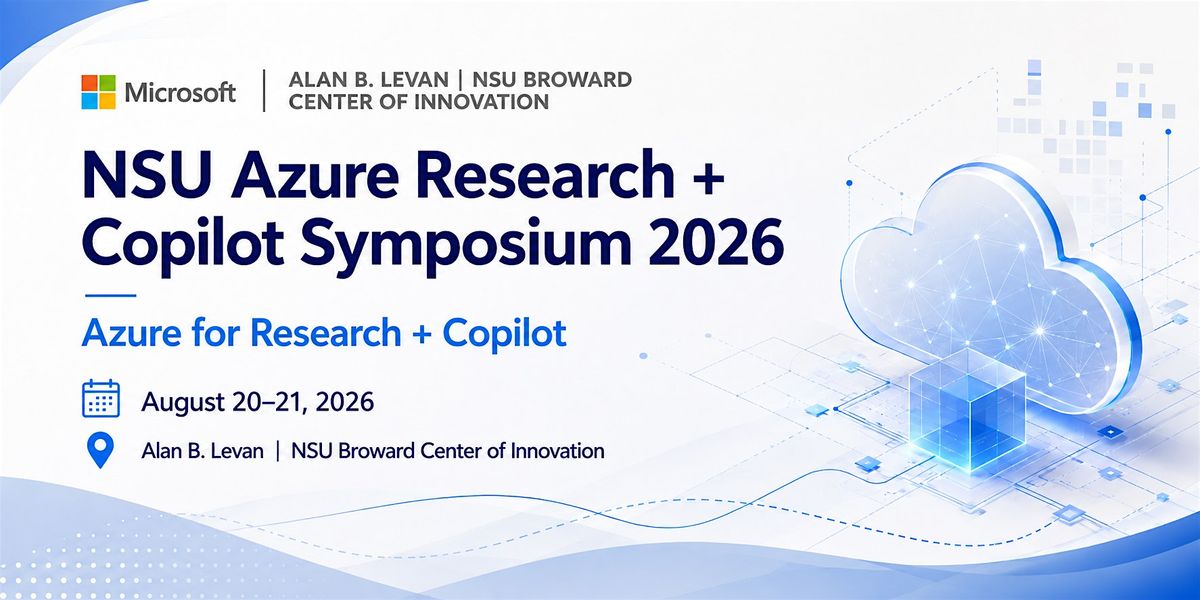 Microsoft | ALAN B. LEVAN | NSU BROWARD CENTER OF INNOVATION

NSU Azure Research + Copilot Symposium 2026

Azure for Research + Copilot

August 20–21, 2026

Alan B. Levan | NSU Broward Center of Innovation